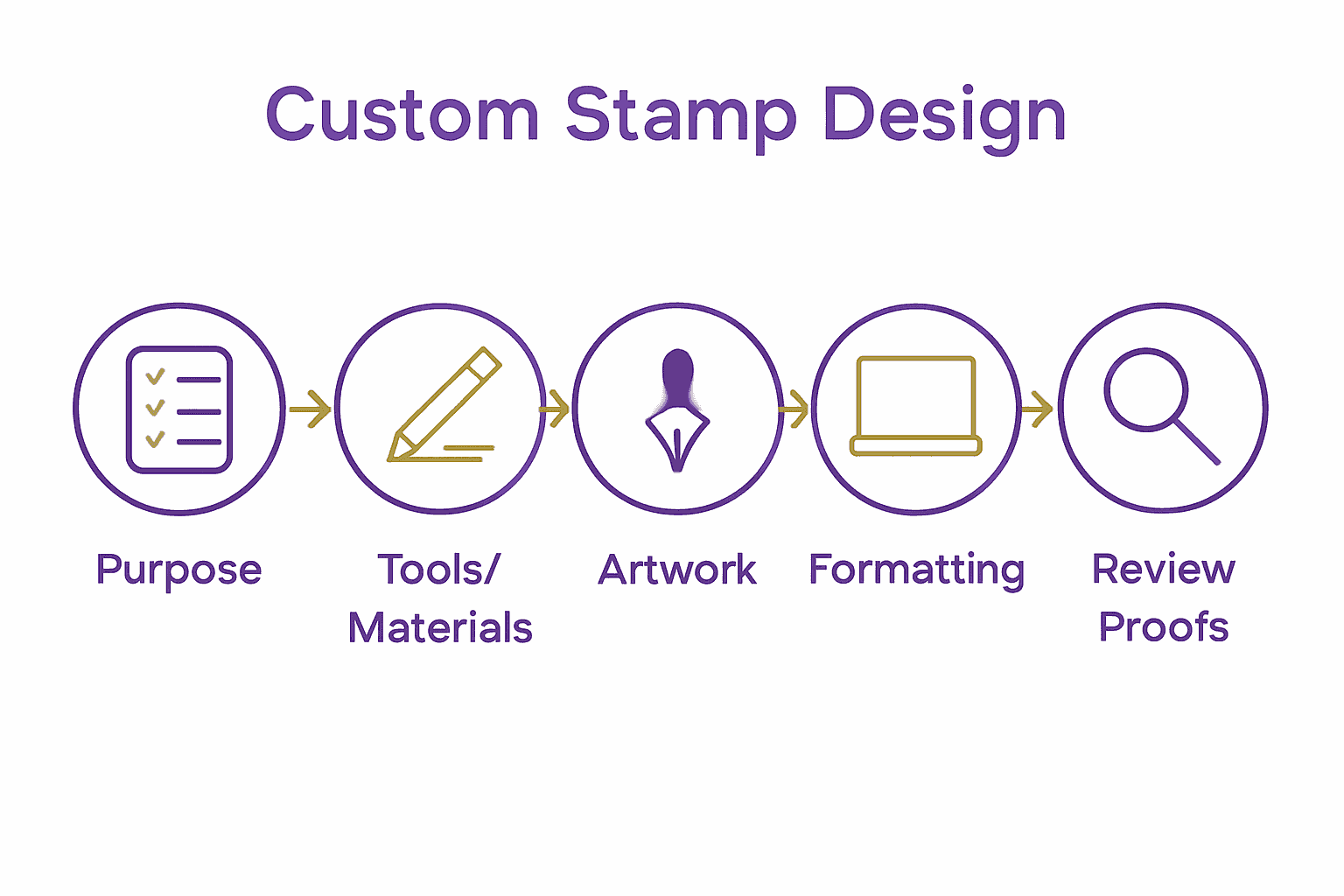 Custom Stamp Design

Purpose

Tools/
Materials

Artwork

Formatting

Review
Proofs